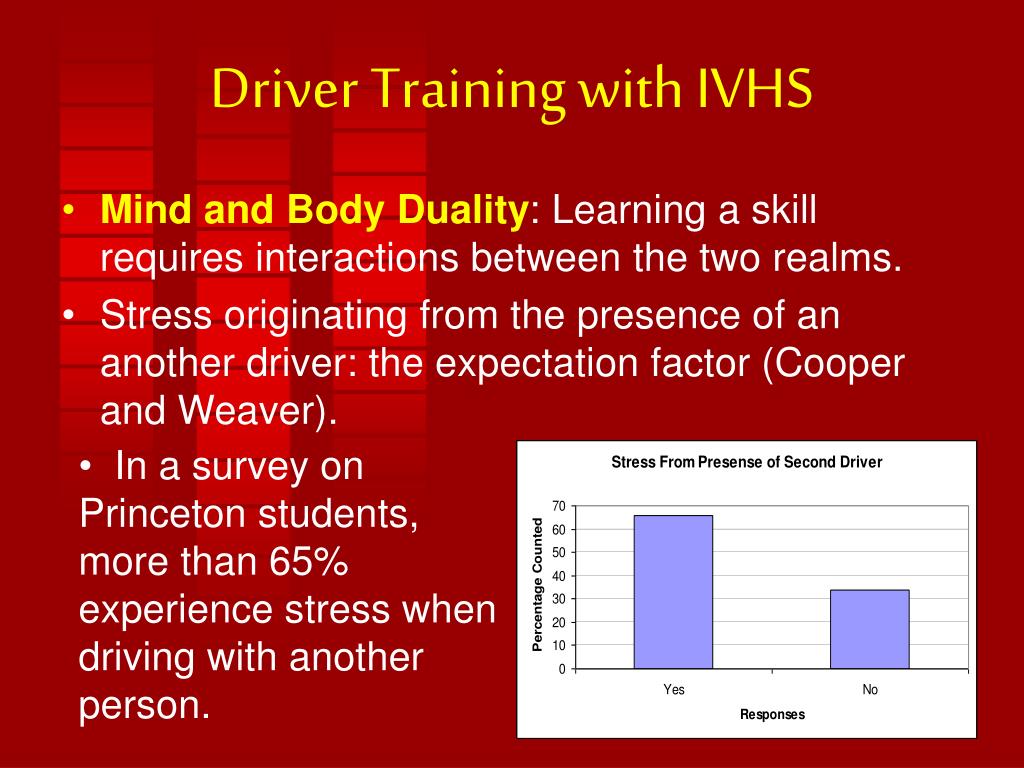 Driver Training with IVHS

• **Mind and Body Duality**: Learning a skill requires interactions between the two realms.

• Stress originating from the presence of an another driver: the expectation factor (Cooper and Weaver).

• In a survey on Princeton students, more than 65% experience stress when driving with another person.

Stress From Presense of Second Driver

Percentage Counted

70
60
50
40
30
20
10
0

Yes
No

Responses